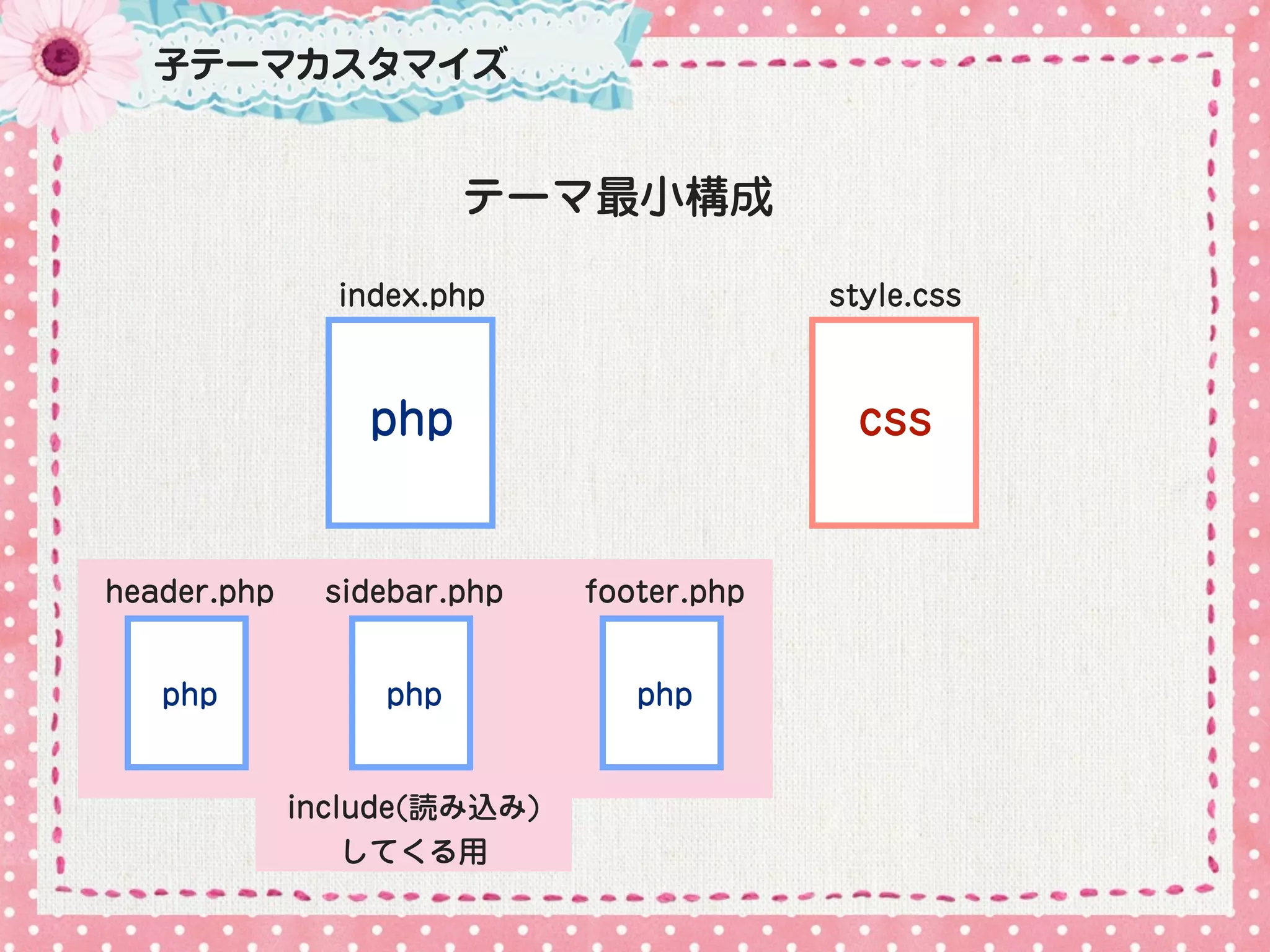 子テーマカスタマイズ

テーマ最小構成

index.php

php

style.css

css

header.php

php

sidebar.php

php

footer.php

php

include(読み込み) してくる用